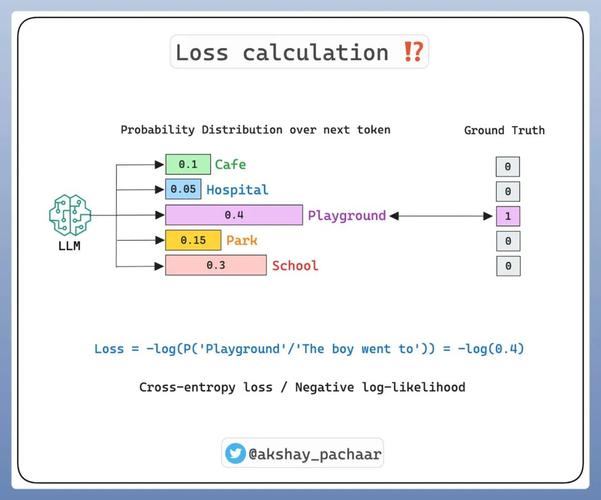 Loss calculation ⁉️

Probability Distribution over next token

Ground Truth

LLM

0.1 Cafe

0.05 Hospital

0.4 Playground

0.15 Park

0.3 School

0

0

1

0

0

Loss = -log(P('Playground'/'The boy went to')) = -log(0.4)

Cross-entropy loss / Negative log-likelihood

@akshay_pachaar